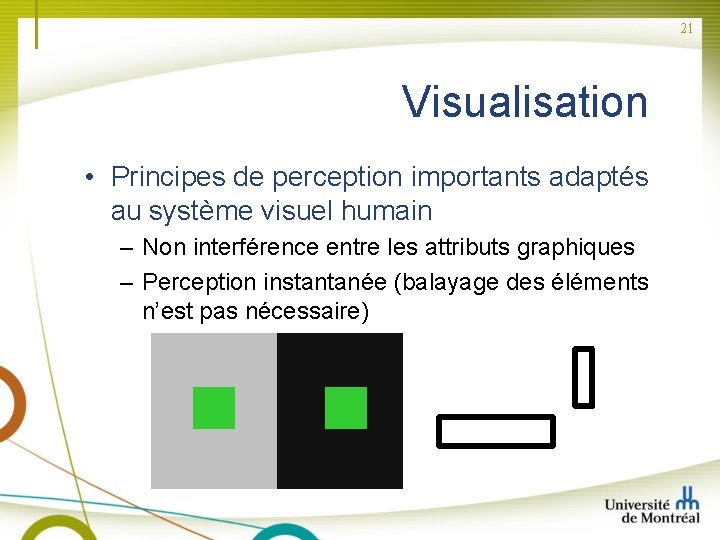 21

Visualisation

• Principes de perception importants adaptés au système visuel humain
– Non interférence entre les attributs graphiques
– Perception instantanée (balayage des éléments n'est pas nécessaire)

Université de Montréal